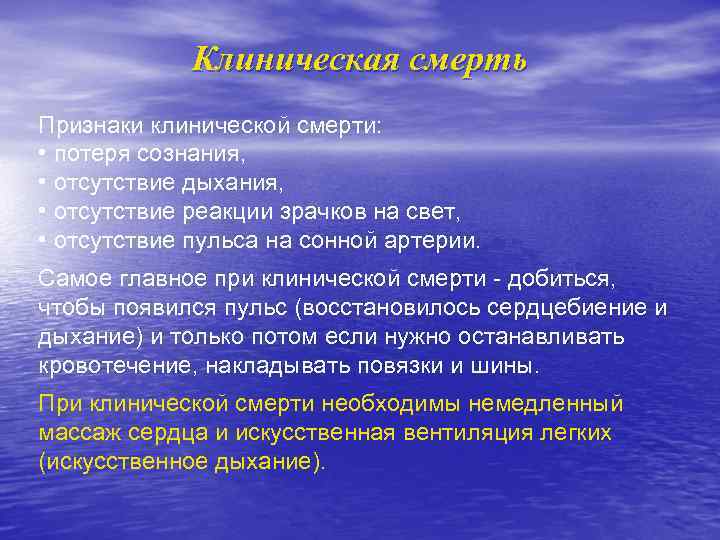 Клиническая смерть

Признаки клинической смерти:
• потеря сознания,
• отсутствие дыхания,
• отсутствие реакции зрачков на свет,
• отсутствие пульса на сонной артерии.

Самое главное при клинической смерти - добиться, чтобы появился пульс (восстановилось сердцебиение и дыхание) и только потом если нужно останавливать кровотечение, накладывать повязки и шины.

При клинической смерти необходимы немедленный массаж сердца и искусственная вентиляция легких (искусственное дыхание).